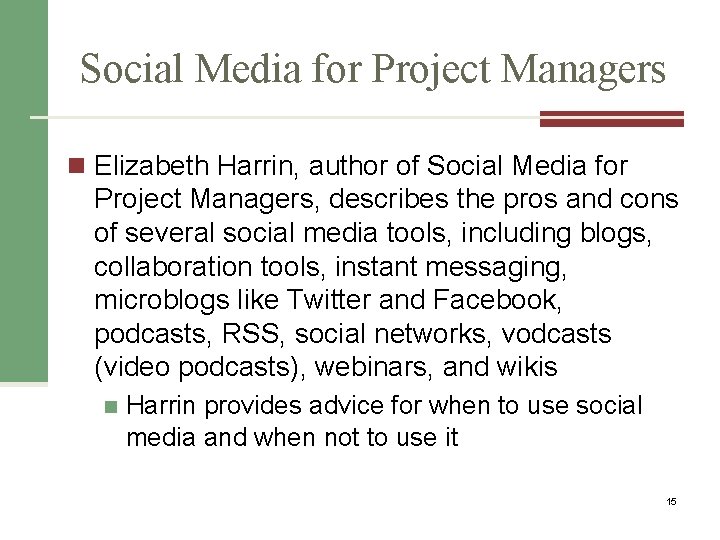 Social Media for Project Managers

Elizabeth Harrin, author of Social Media for Project Managers, describes the pros and cons of several social media tools, including blogs, collaboration tools, instant messaging, microblogs like Twitter and Facebook, podcasts, RSS, social networks, vodcasts (video podcasts), webinars, and wikis

Harrin provides advice for when to use social media and when not to use it

15